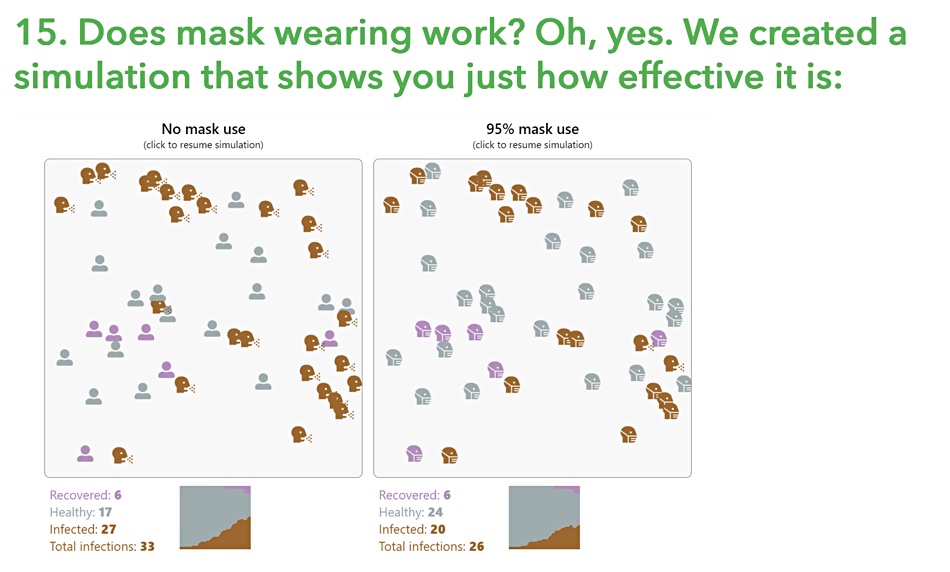 15. Does mask wearing work? Oh, yes. We created a simulation that shows you just how effective it is:

No mask use
(click to resume simulation)

Recovered: 6
Healthy: 17
Infected: 27
Total infections: 33

95% mask use
(click to resume simulation)

Recovered: 6
Healthy: 24
Infected: 20
Total infections: 26